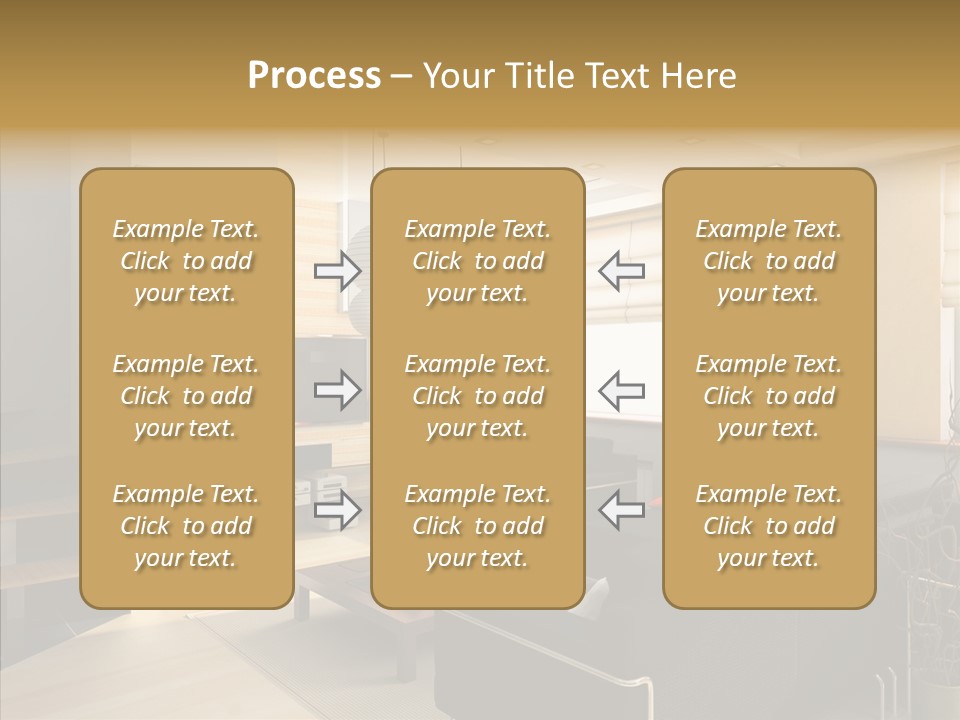 Process – Your Title Text Here

Example Text. Click to add your text.

Example Text. Click to add your text.

Example Text. Click to add your text.

Example Text. Click to add your text.

Example Text. Click to add your text.

Example Text. Click to add your text.

Example Text. Click to add your text.

Example Text. Click to add your text.

Example Text. Click to add your text.